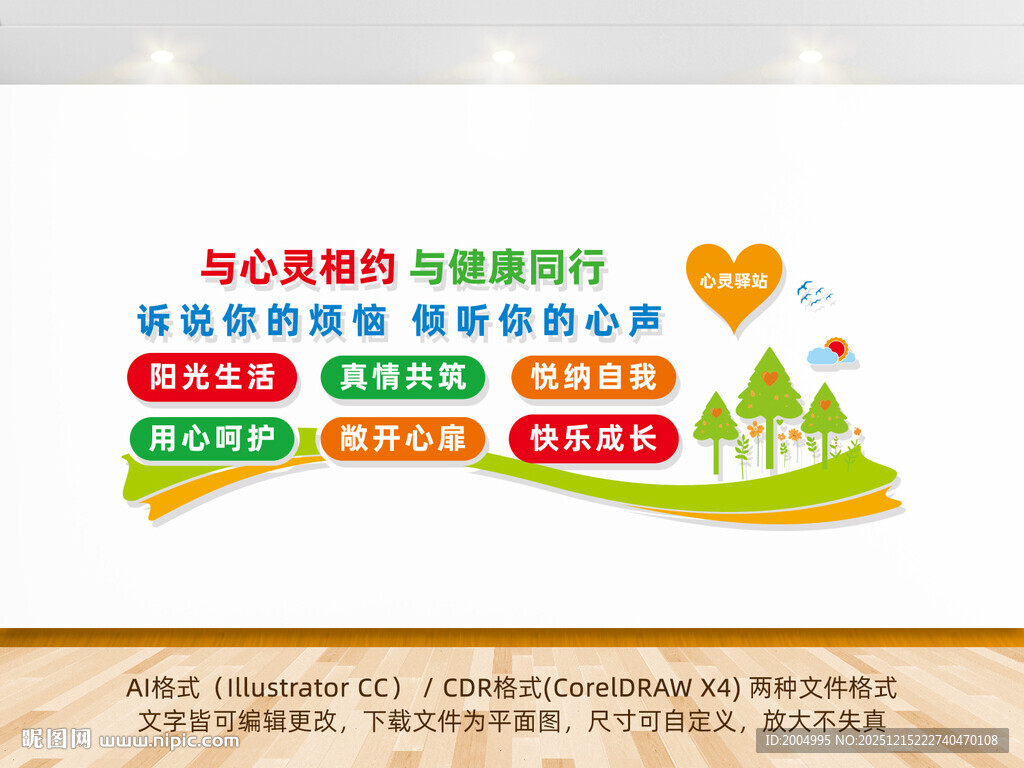 与心灵相约 与健康同行
诉说你的烦恼 倾听你的心声

心灵驿站

阳光生活
真情共筑
悦纳自我
用心呵护
敞开心扉
快乐成长

AI格式（Illustrator CC） / CDR格式(CorelDRAW X4) 两种文件格式
文字皆可编辑更改，下载文件为平面图，尺寸可自定义，放大不失真

昵图网 www.nipic.com

ID:2004995 NO:20251215222740470108